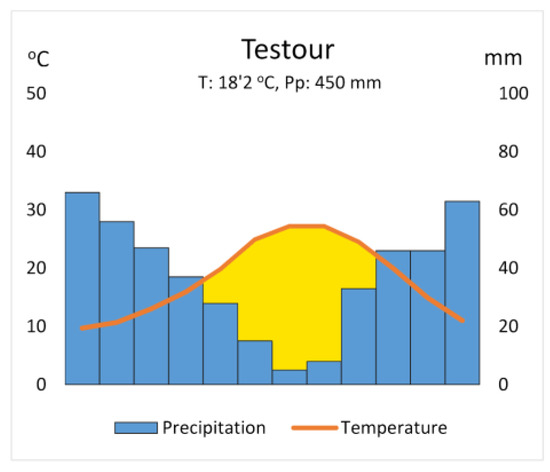 Testour
T: 18'2 ºC, Pp: 450 mm

ºC
50
40
30
20
10
0

mm
100
80
60
40
20
0

Precipitation
Temperature